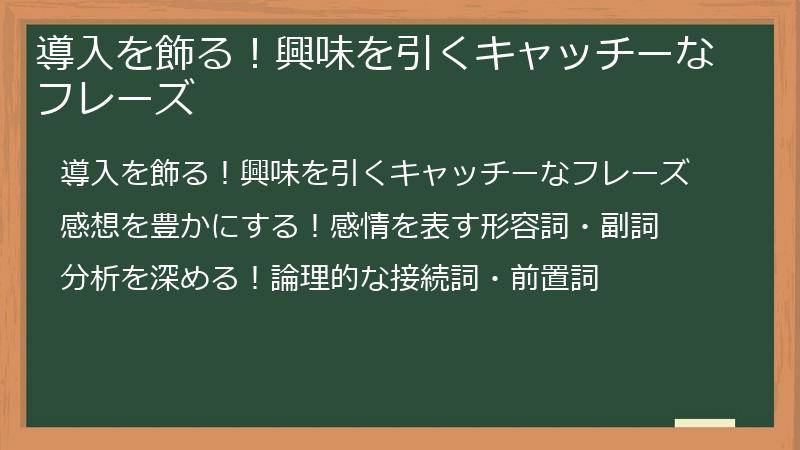 導入を飾る！興味を引くキャッチーなフレーズ

導入を飾る！興味を引くキャッチーなフレーズ

感想を豊かにする！感情を表す形容詞・副詞

分析を深める！論理的な接続詞・前置詞